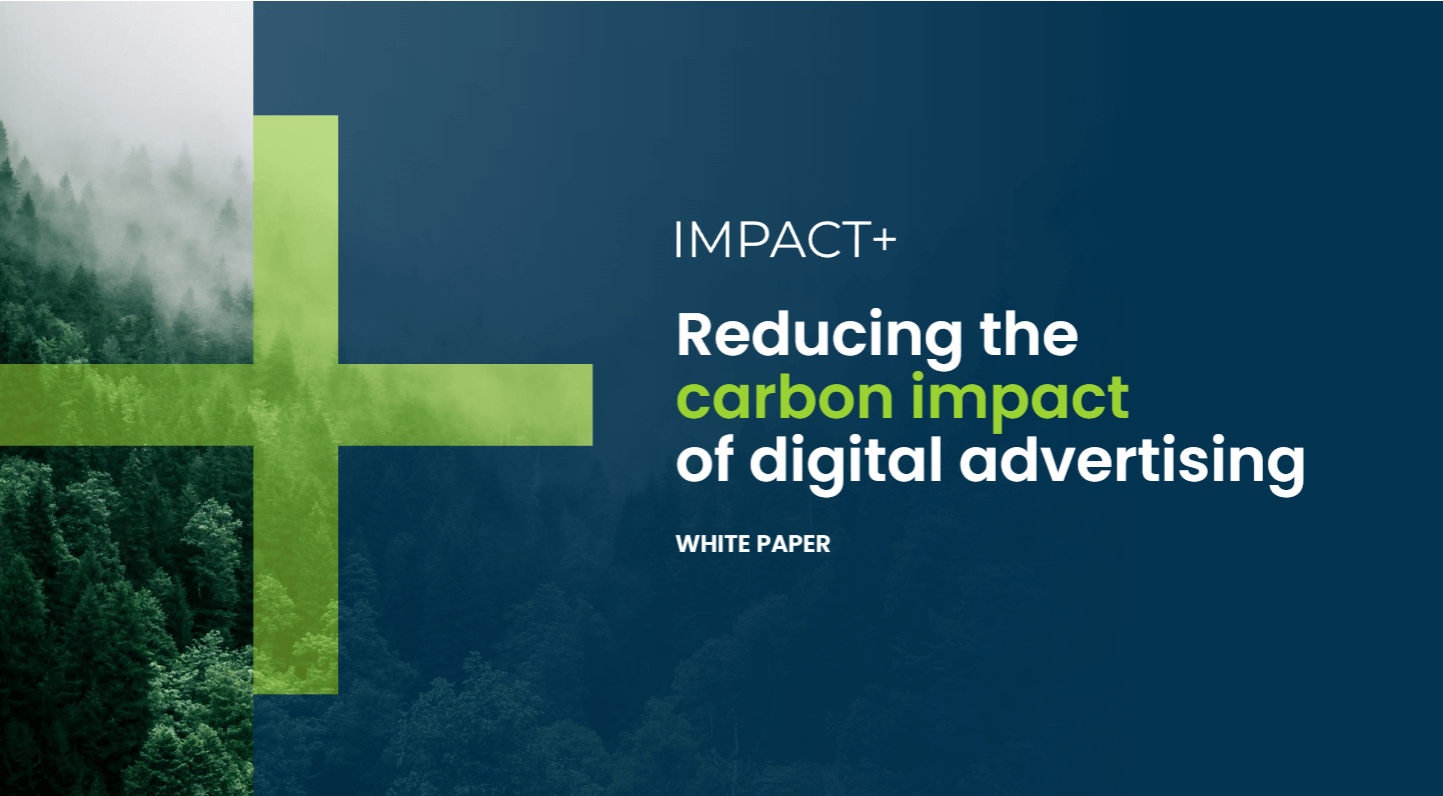 IMPACT+

Reducing the carbon impact of digital advertising

WHITE PAPER